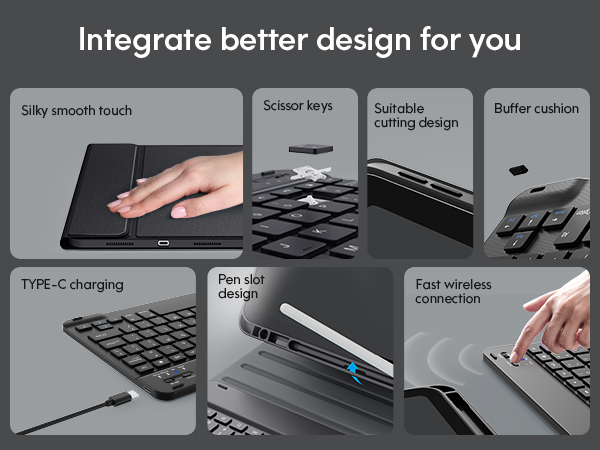 Integrate better design for you

Silky smooth touch

Scissor keys

Suitable cutting design

Buffer cushion

TYPE-C charging

Pen slot design

Fast wireless connection